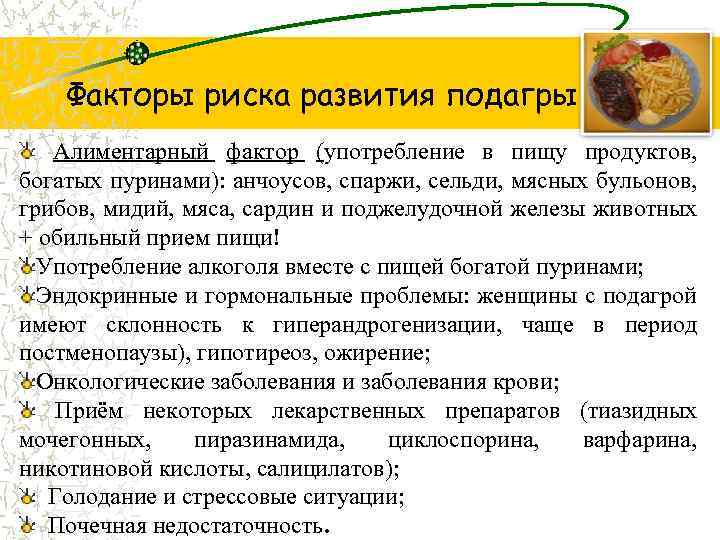 Факторы риска развития подагры

Алиментарный фактор (употребление в пищу продуктов, богатых пуринами): анчоусов, спаржи, сельди, мясных бульонов, грибов, мидий, мяса, сардин и поджелудочной железы животных + обильный прием пищи!

Употребление алкоголя вместе с пищей богатой пуринами;

Эндокринные и гормональные проблемы: женщины с подагрой имеют склонность к гиперандрогенизации, чаще в период постменопаузы), гипотиреоз, ожирение;

Онкологические заболевания и заболевания крови;

Приём некоторых лекарственных препаратов (тиазидных мочегонных, пиразинамида, циклоспорина, варфарина, никотиновой кислоты, салицилатов);

Голодание и стрессовые ситуации;

Почечная недостаточность.